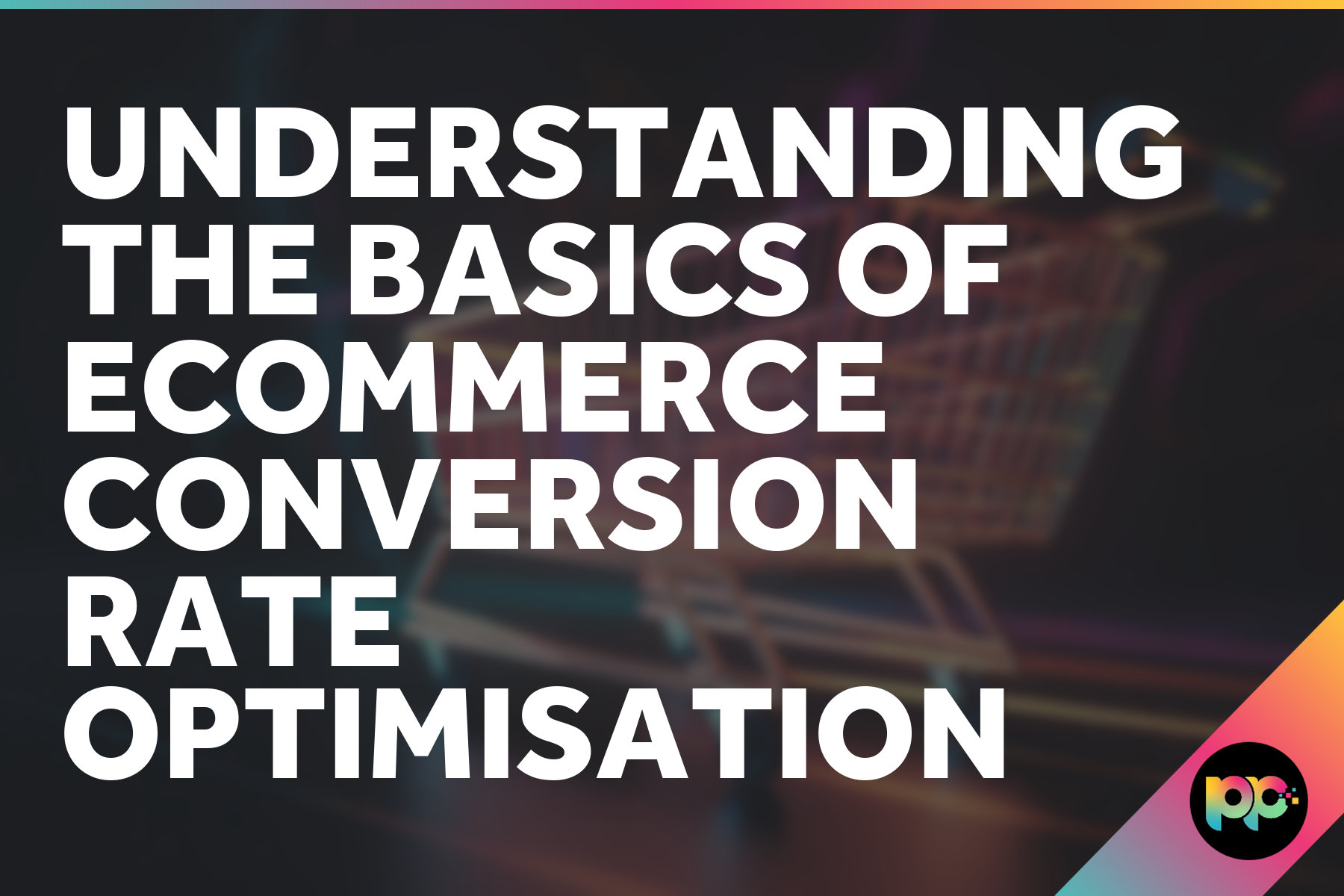 UNDERSTANDING THE BASICS OF ECOMMERCE CONVERSION RATE OPTIMISATION

pp